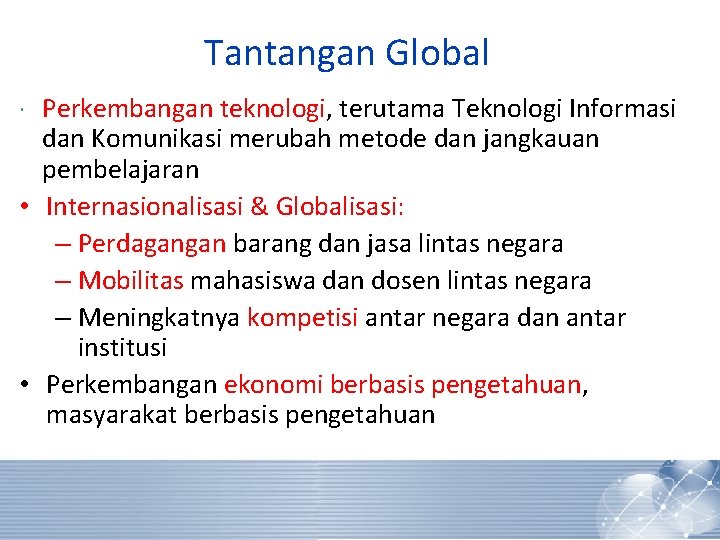 Tantangan Global

• Perkembangan teknologi, terutama Teknologi Informasi dan Komunikasi merubah metode dan jangkauan pembelajaran
• Internasionalisasi & Globalisasi:
– Perdagangan barang dan jasa lintas negara
– Mobilitas mahasiswa dan dosen lintas negara
– Meningkatnya kompetisi antar negara dan antar institusi
• Perkembangan ekonomi berbasis pengetahuan, masyarakat berbasis pengetahuan